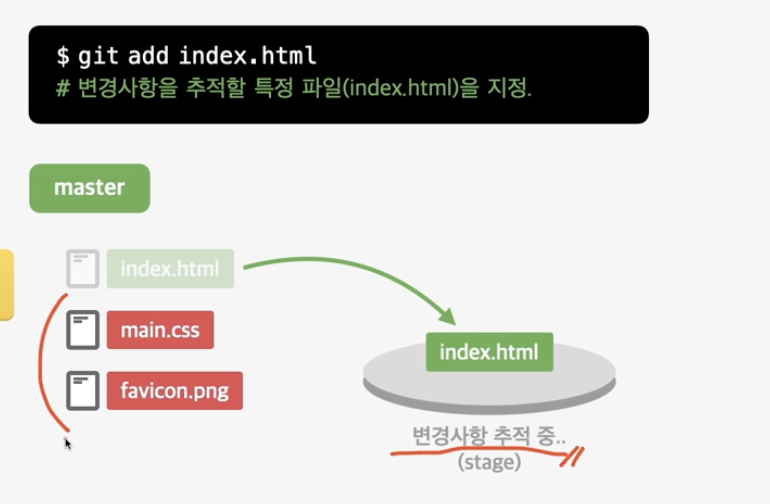 $ git add index.html
# 변경사항을 추적할 특정 파일(index.html)을 지정.

master

index.html

main.css

favicon.png

index.html

변경사항 추적 중..
(stage)